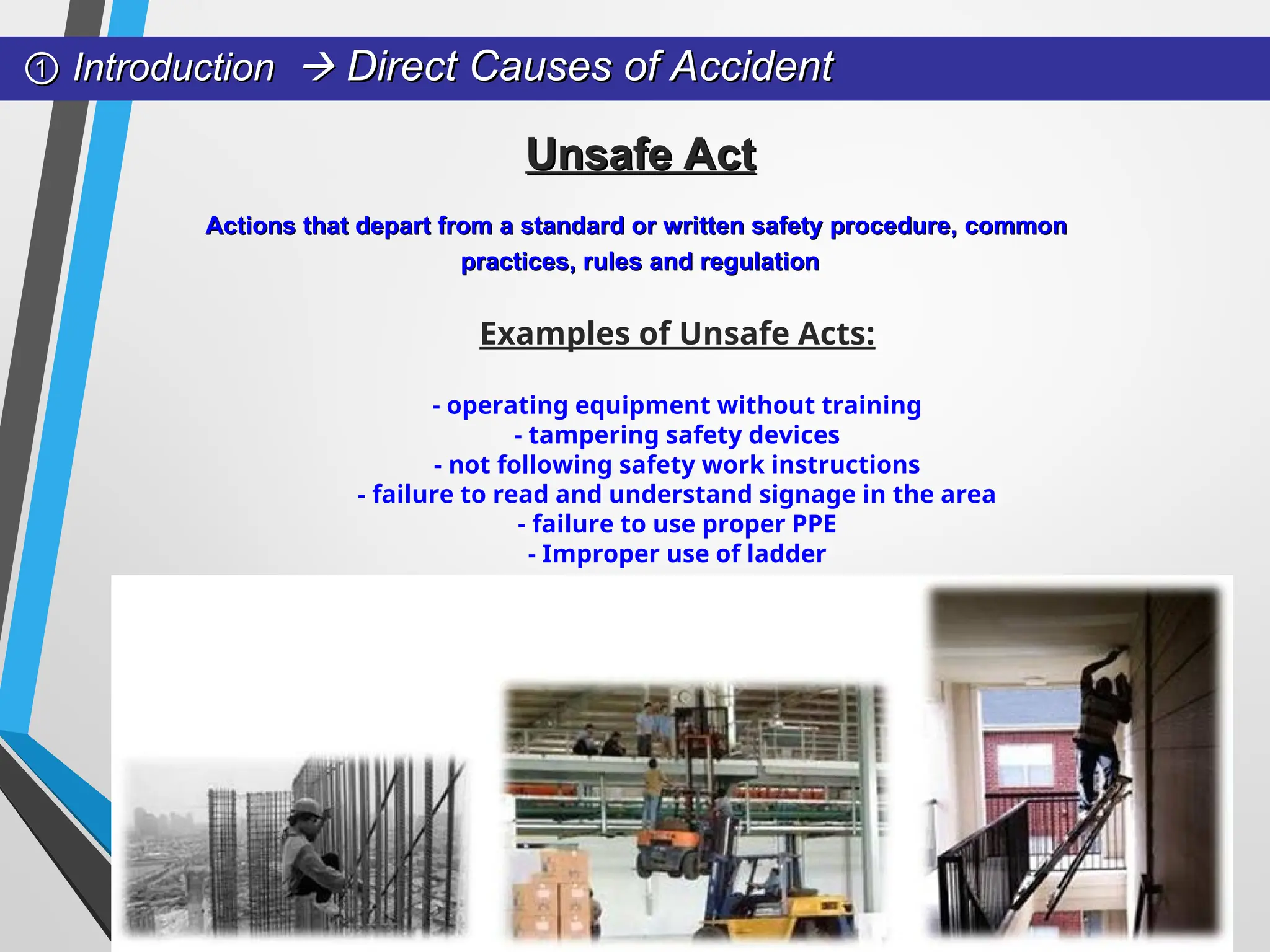 ① Introduction → Direct Causes of Accident

Unsafe Act

Actions that depart from a standard or written safety procedure, common practices, rules and regulation

Examples of Unsafe Acts:

- operating equipment without training
- tampering safety devices
- not following safety work instructions
- failure to read and understand signage in the area
- failure to use proper PPE
- Improper use of ladder